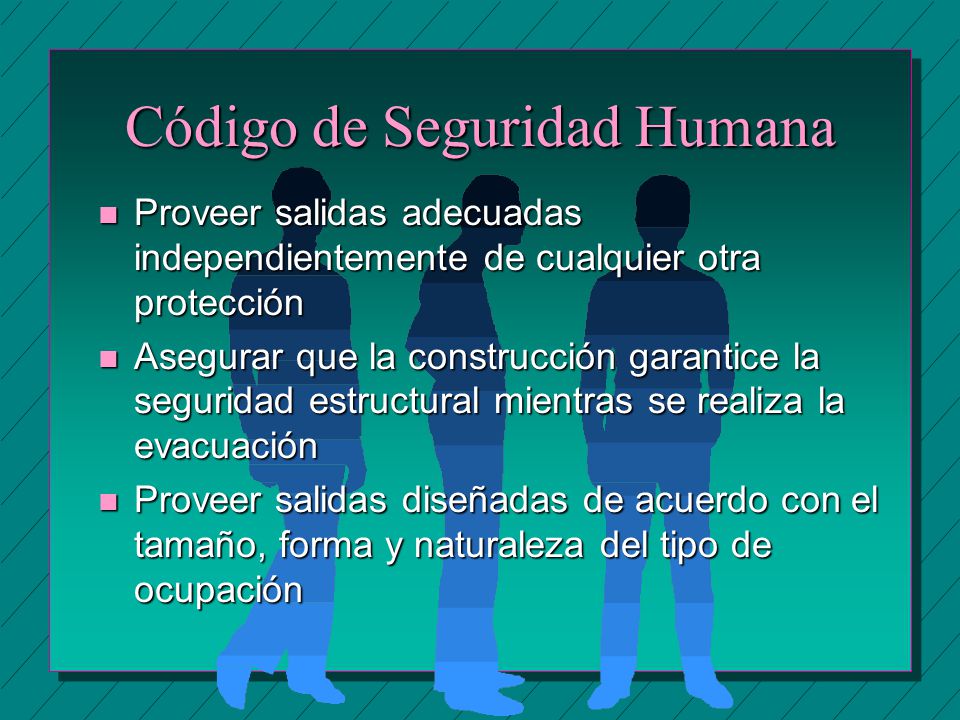 Código de Seguridad Humana

- Proveer salidas adecuadas independientemente de cualquier otra protección
- Asegurar que la construcción garantice la seguridad estructural mientras se realiza la evacuación
- Proveer salidas diseñadas de acuerdo con el tamaño, forma y naturaleza del tipo de ocupación